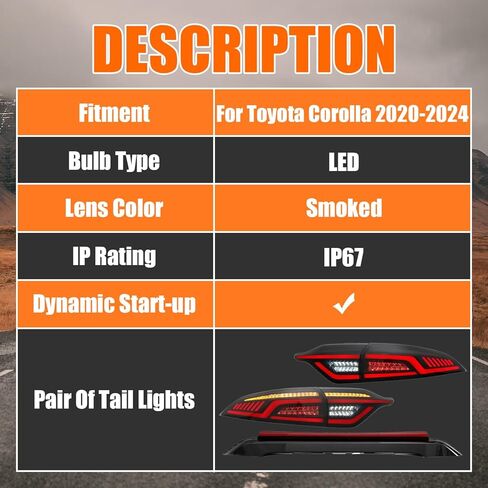 DESCRIPTION

| Fitment | For Toyota Corolla 2020-2024 |
|---|---|
| Bulb Type | LED |
| Lens Color | Smoked |
| IP Rating | IP67 |
| Dynamic Start-up | ✓ |
| Pair Of Tail Lights | |